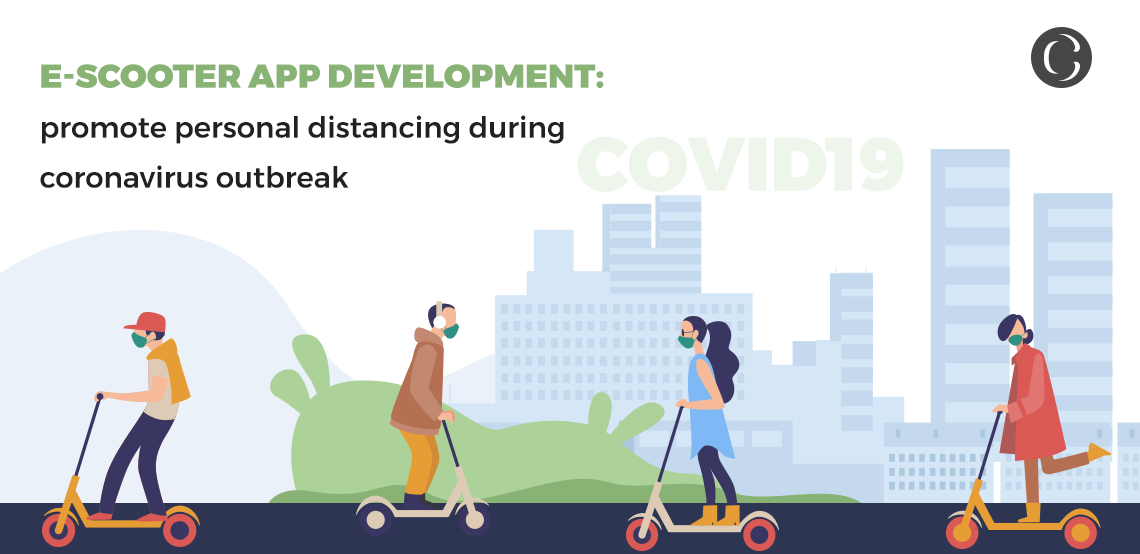 E-SCOOTER APP DEVELOPMENT:
promote personal distancing during coronavirus outbreak

COVID19